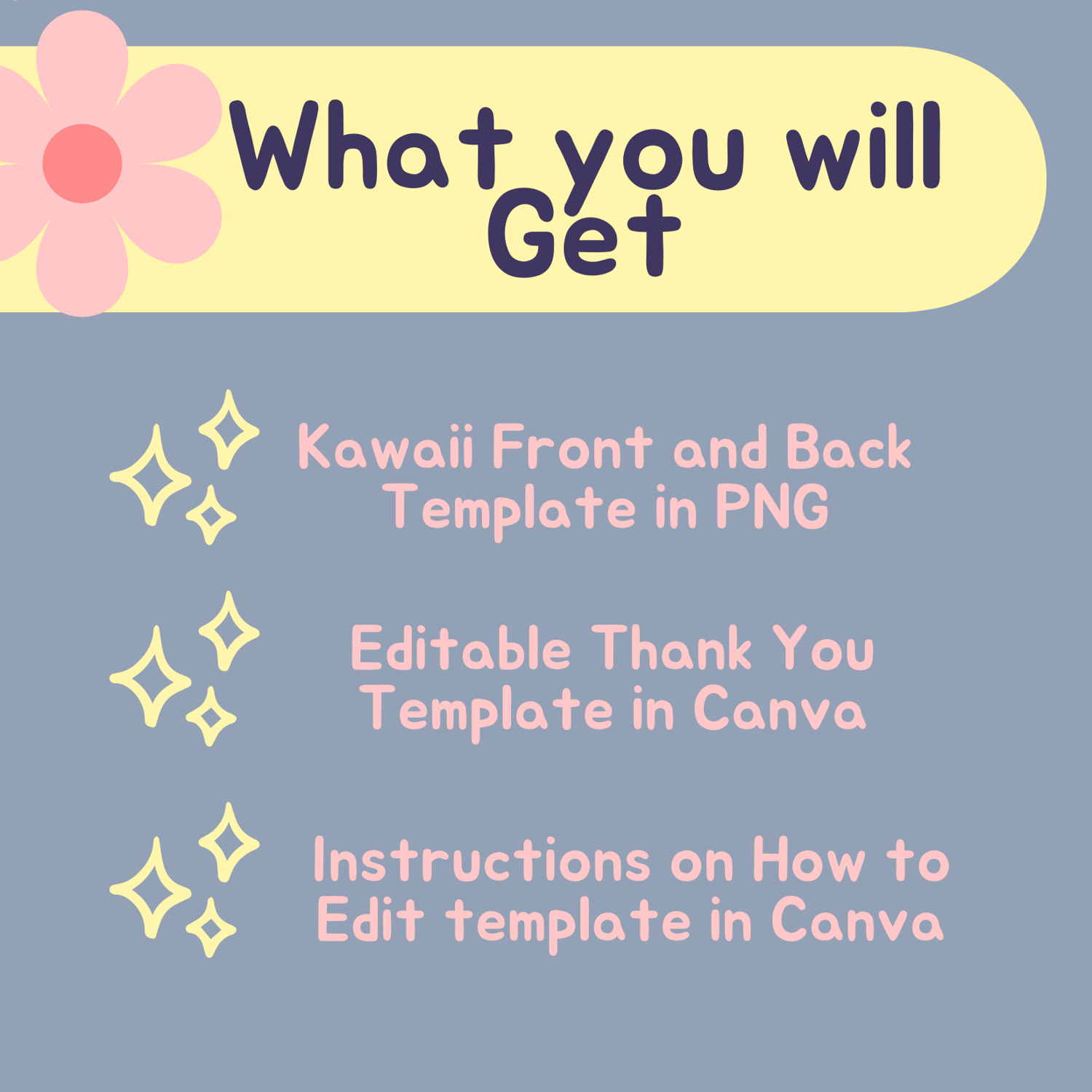 What you will Get

Kawaii Front and Back Template in PNG

Editable Thank You Template in Canva

Instructions on How to Edit template in Canva